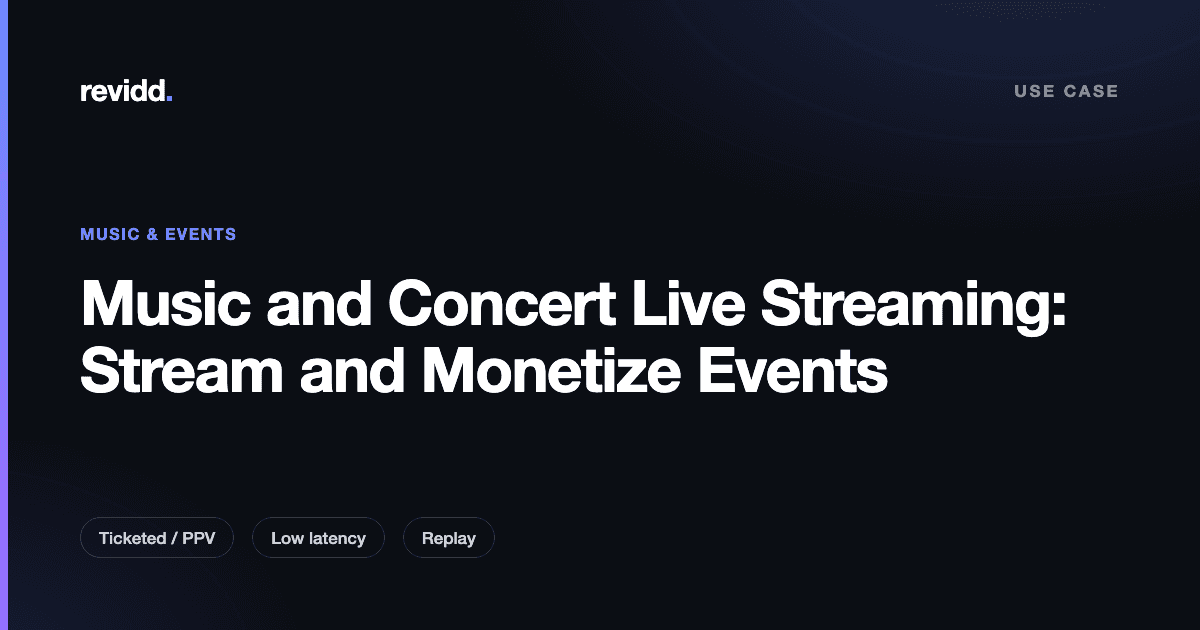 revidd.

USE CASE

MUSIC & EVENTS

Music and Concert Live Streaming: Stream and Monetize Events

Ticketed / PPV

Low latency

Replay